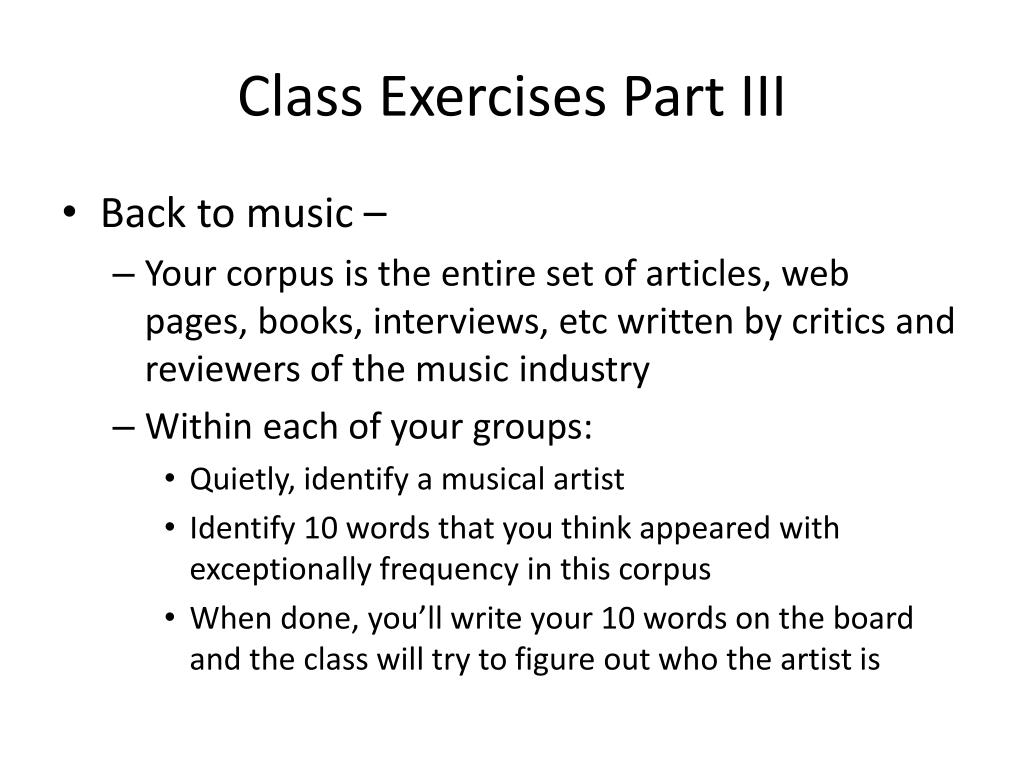 Class Exercises Part III

• Back to music –

– Your corpus is the entire set of articles, web pages, books, interviews, etc written by critics and reviewers of the music industry

– Within each of your groups:

• Quietly, identify a musical artist

• Identify 10 words that you think appeared with exceptionally frequency in this corpus

• When done, you'll write your 10 words on the board and the class will try to figure out who the artist is